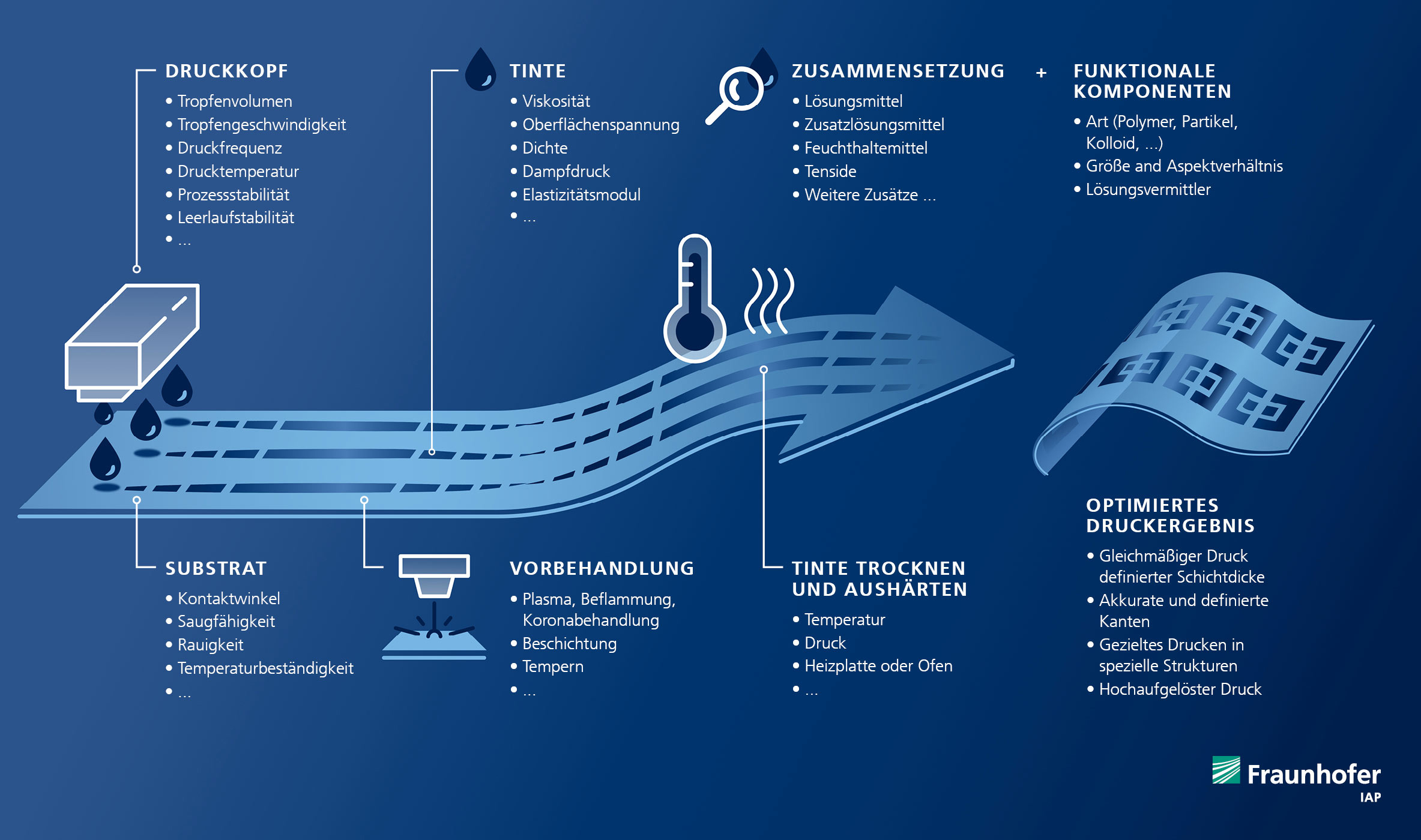 DRUCKKOPF
• Tropfenvolumen
• Tropfengeschwindigkeit
• Druckfrequenz
• Drucktemperatur
• Prozessstabilität
• Leerlaufstabilität
• …

TINTE
• Viskosität
• Oberflächenspannung
• Dichte
• Dampfdruck
• Elastizitätsmodul
• …

ZUSAMMENSETZUNG
• Lösungsmittel
• Zusatzlösungsmittel
• Feuchthaltemittel
• Tenside
• Weitere Zusätze …

+

FUNKTIONALE KOMPONENTEN
• Art (Polymer, Partikel, Kolloid, …)
• Größe and Aspektverhältnis
• Lösungsvermittler

SUBSTRAT
• Kontaktwinkel
• Saugfähigkeit
• Rauigkeit
• Temperaturbeständigkeit
• …

VORBEHANDLUNG
• Plasma, Beflammung, Koronabehandlung
• Beschichtung
• Tempern
• …

TINTE TROCKNEN UND AUSHÄRTEN
• Temperatur
• Druck
• Heizplatte oder Ofen
• …

OPTIMIERTES DRUCKERGEBNIS
• Gleichmäßiger Druck definierter Schichtdicke
• Akkurate und definierte Kanten
• Gezieltes Drucken in spezielle Strukturen
• Hochaufgelöster Druck

Fraunhofer
IAP